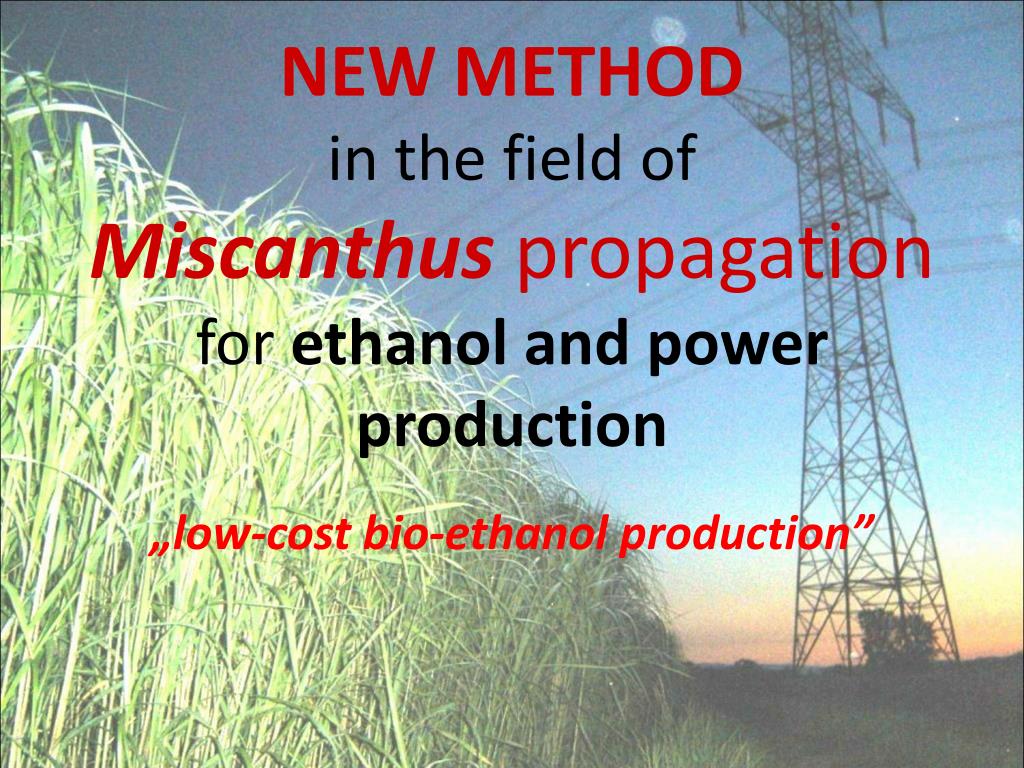 NEW METHOD
in the field of
Miscanthus propagation
for ethanol and power production

„low-cost bio-ethanol production”